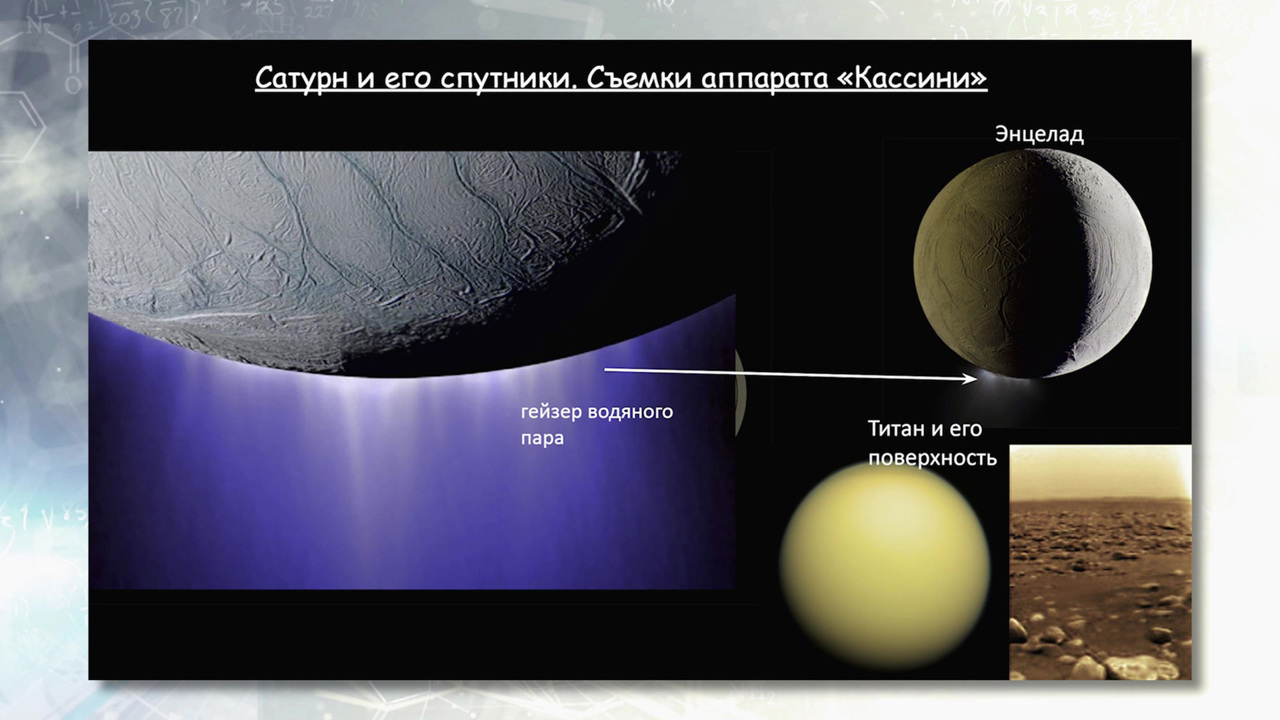 Сатурн и его спутники. Съемки аппарата «Кассини»

Энцелад

гейзер водяного пара

Титан и его поверхность